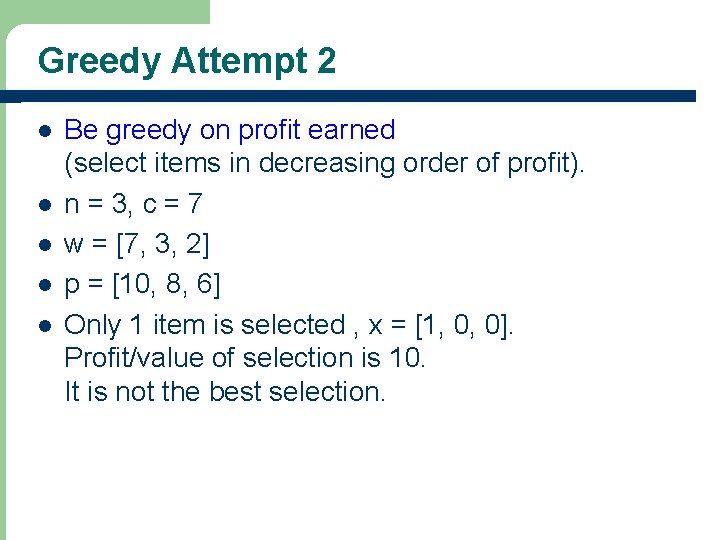 Greedy Attempt 2

- Be greedy on profit earned (select items in decreasing order of profit).
- n = 3, c = 7
- w = [7, 3, 2]
- p = [10, 8, 6]
- Only 1 item is selected , x = [1, 0, 0]. Profit/value of selection is 10. It is not the best selection.